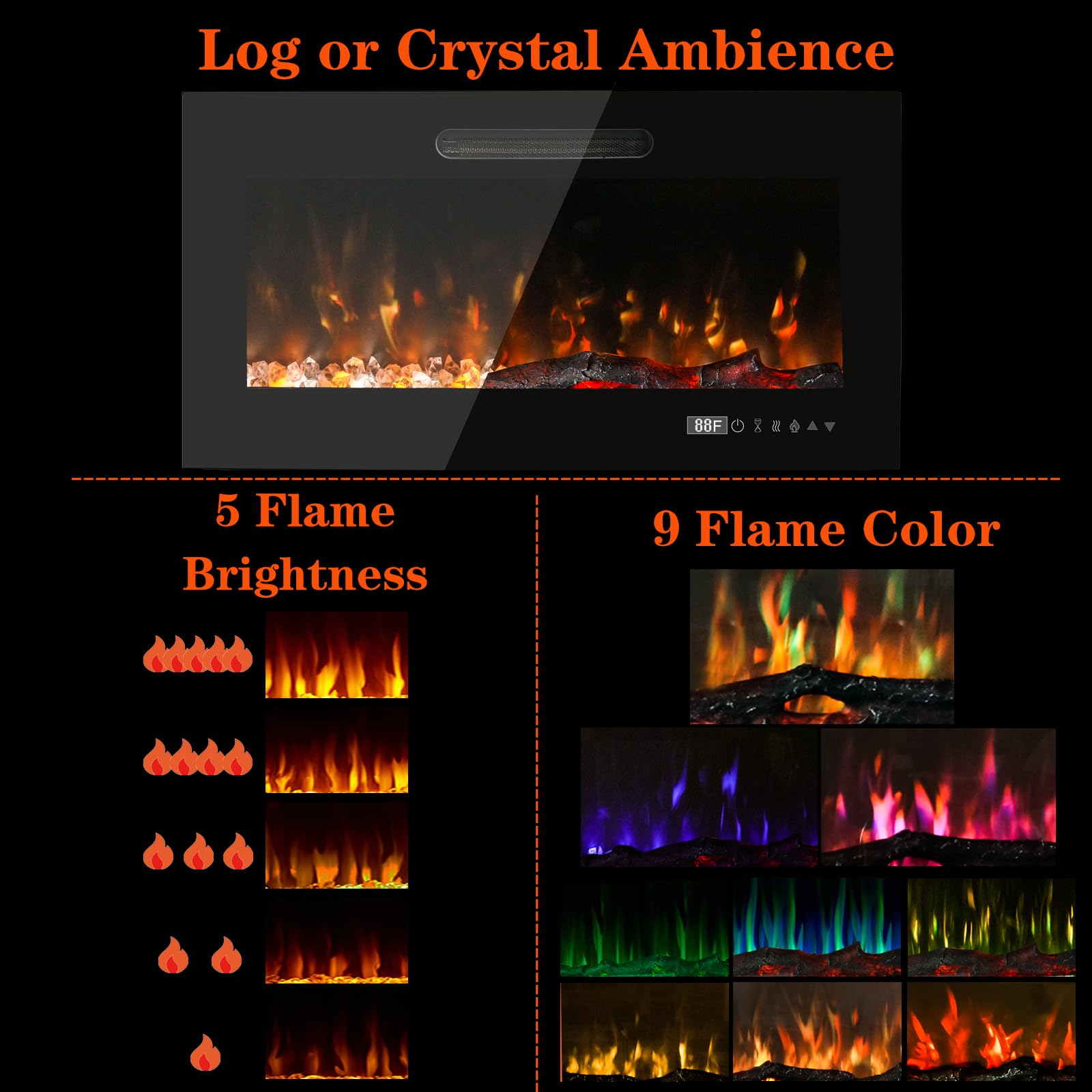 Log or Crystal Ambience

88F

5 Flame Brightness

9 Flame Color